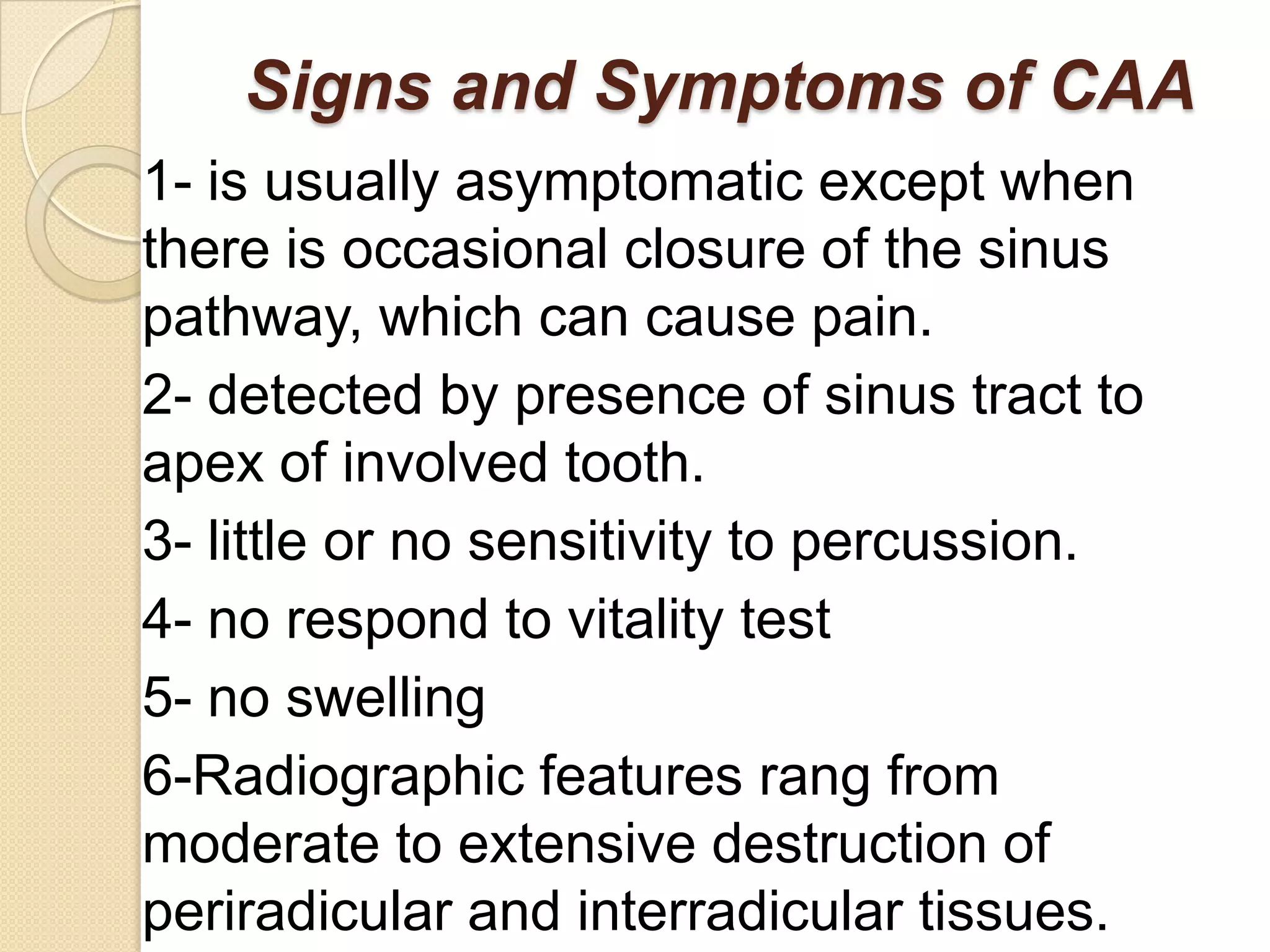 Signs and Symptoms of CAA

1- is usually asymptomatic except when there is occasional closure of the sinus pathway, which can cause pain.

2- detected by presence of sinus tract to apex of involved tooth.

3- little or no sensitivity to percussion.

4- no respond to vitality test

5- no swelling

6-Radiographic features rang from moderate to extensive destruction of periradicular and interradicular tissues.